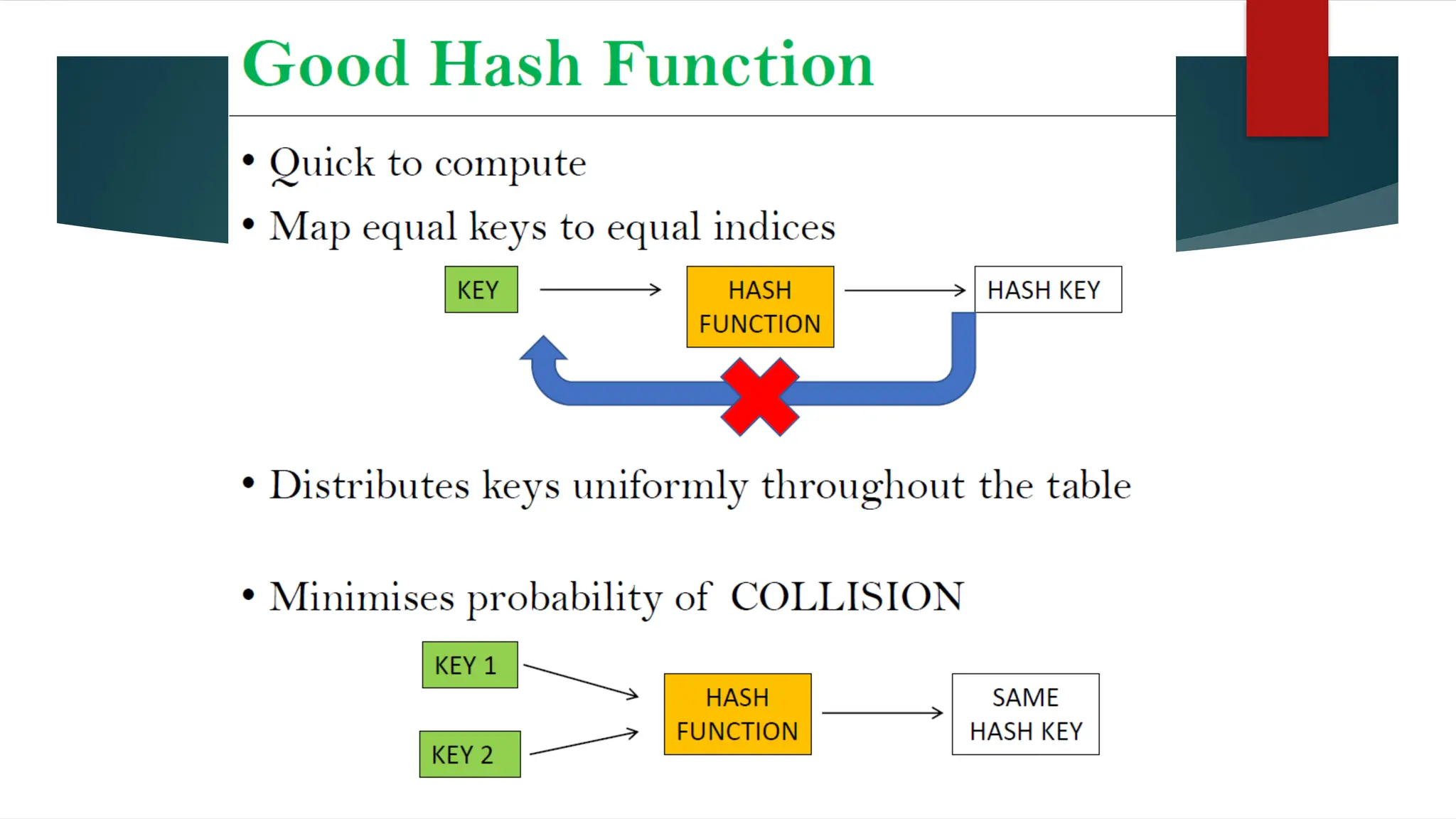 Good Hash Function

• Quick to compute
• Map equal keys to equal indices

KEY

HASH FUNCTION

HASH KEY

• Distributes keys uniformly throughout the table

• Minimises probability of COLLISION

KEY 1

KEY 2

HASH FUNCTION

SAME HASH KEY